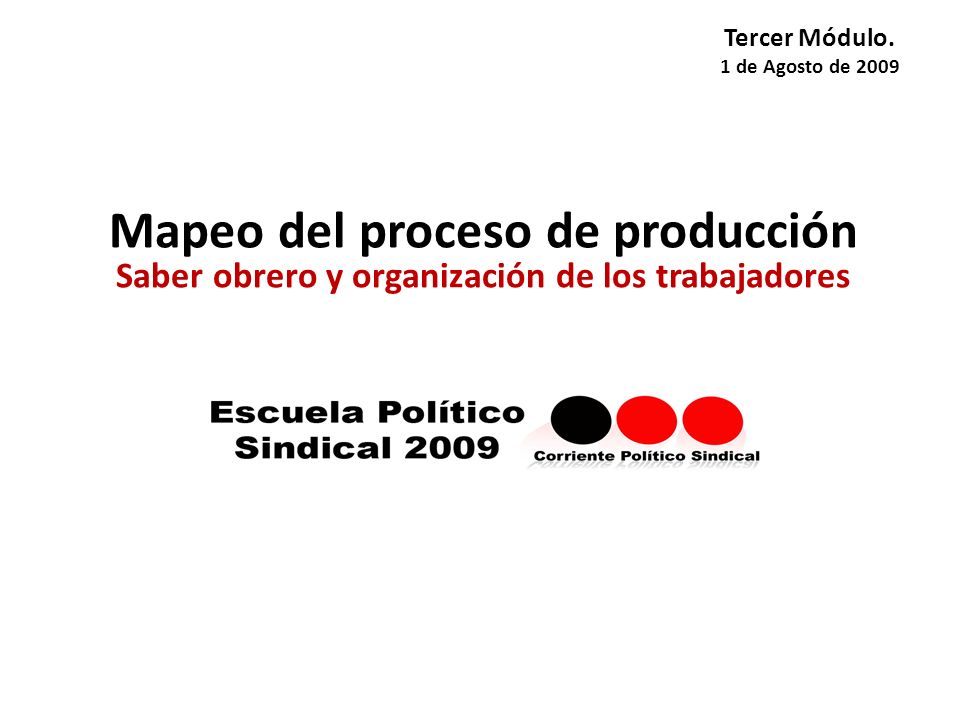 Tercer Módulo.
1 de Agosto de 2009

Mapeo del proceso de producción
Saber obrero y organización de los trabajadores

Escuela Político Sindical 2009

Corriente Político Sindical